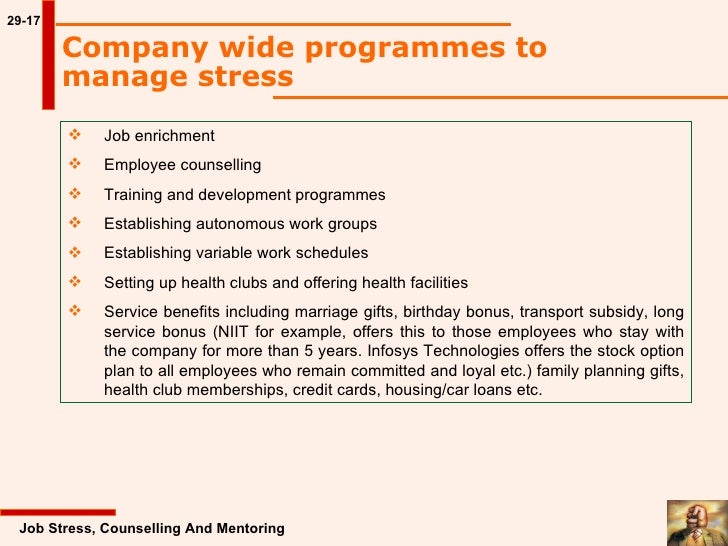 29-17

Company wide programmes to manage stress

❖ Job enrichment

❖ Employee counselling

❖ Training and development programmes

❖ Establishing autonomous work groups

❖ Establishing variable work schedules

❖ Setting up health clubs and offering health facilities

❖ Service benefits including marriage gifts, birthday bonus, transport subsidy, long service bonus (NIIT for example, offers this to those employees who stay with the company for more than 5 years. Infosys Technologies offers the stock option plan to all employees who remain committed and loyal etc.) family planning gifts, health club memberships, credit cards, housing/car loans etc.

Job Stress, Counselling And Mentoring